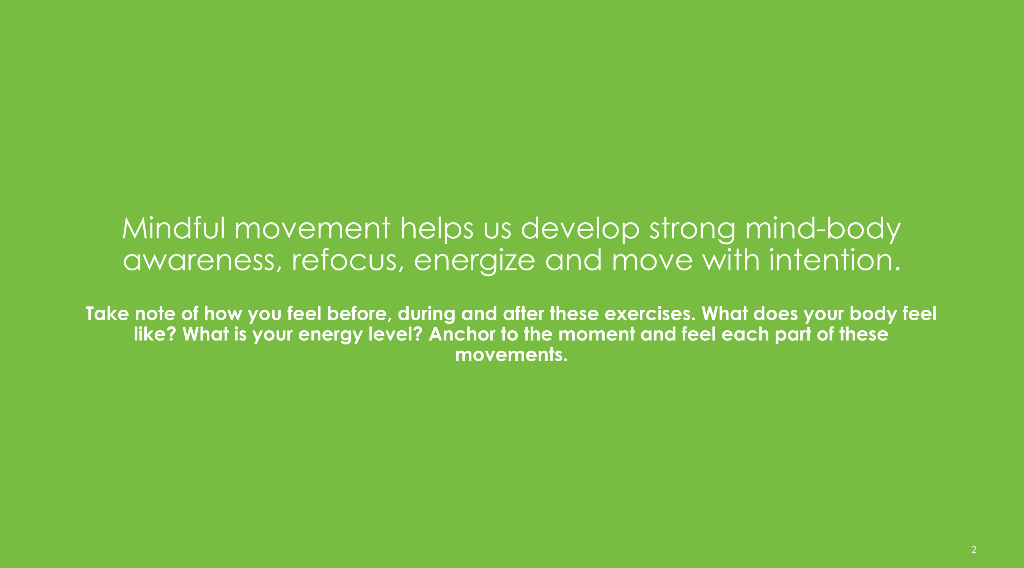 Mindful movement helps us develop strong mind-body awareness, refocus, energize and move with intention.

Take note of how you feel before, during and after these exercises. What does your body feel like? What is your energy level? Anchor to the moment and feel each part of these movements.

2